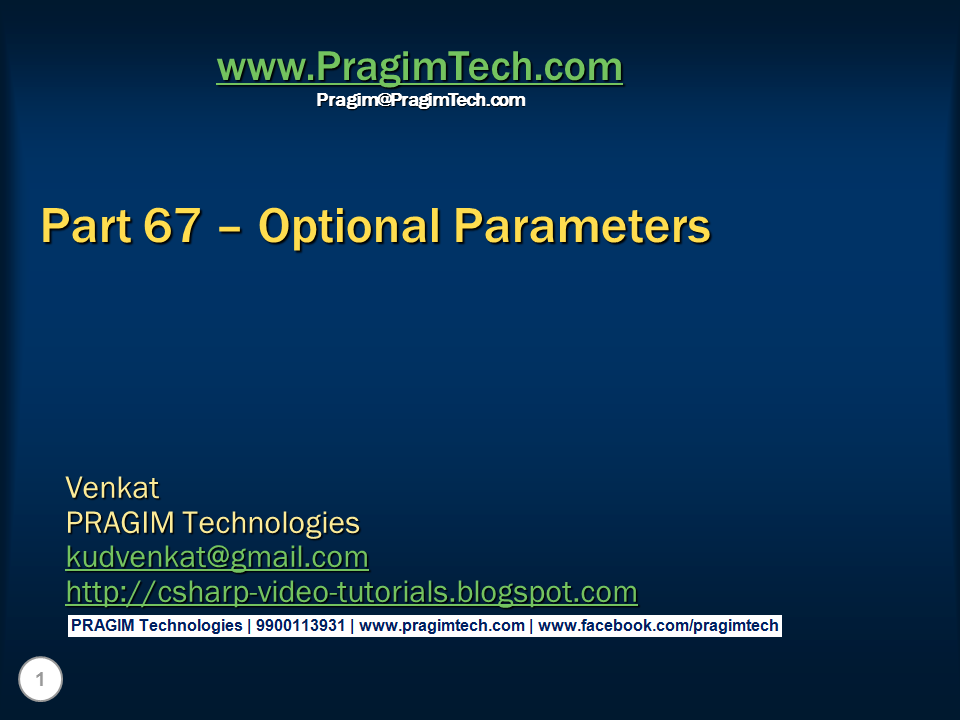 www.PragimTech.com
Pragim@PragimTech.com

Part 67 – Optional Parameters

Venkat
PRAGIM Technologies
kudvenkat@gmail.com
http://csharp-video-tutorials.blogspot.com

PRAGIM Technologies | 9900113931 | www.pragimtech.com | www.facebook.com/pragimtech

1